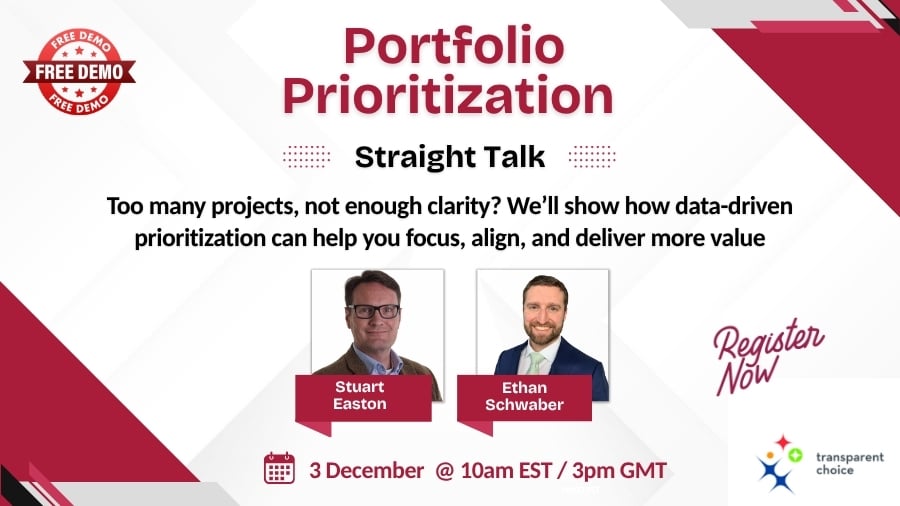 FREE DEMO
FREE DEMO
FREE DEMO

Portfolio Prioritization

Straight Talk

Too many projects, not enough clarity? We'll show how data-driven prioritization can help you focus, align, and deliver more value

Stuart Easton

Ethan Schwaber

Register Now

3 December @ 10am EST / 3pm GMT

transparent choice